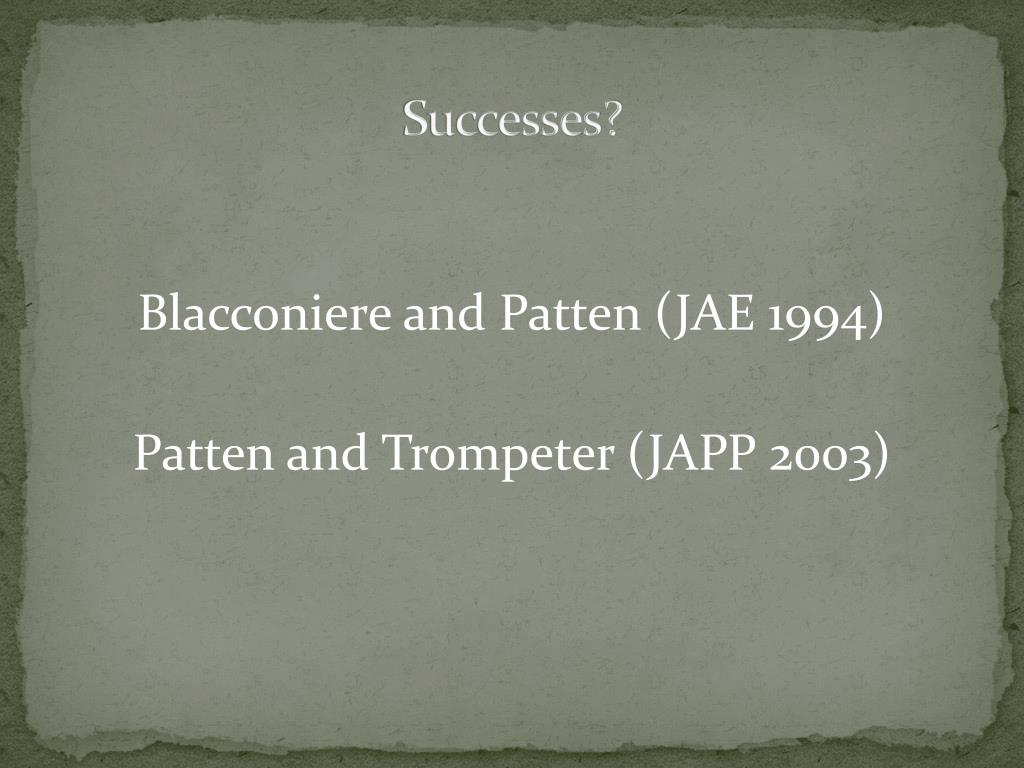 Successes?

Blacconiere and Patten (JAE 1994)

Patten and Trompeter (JAPP 2003)